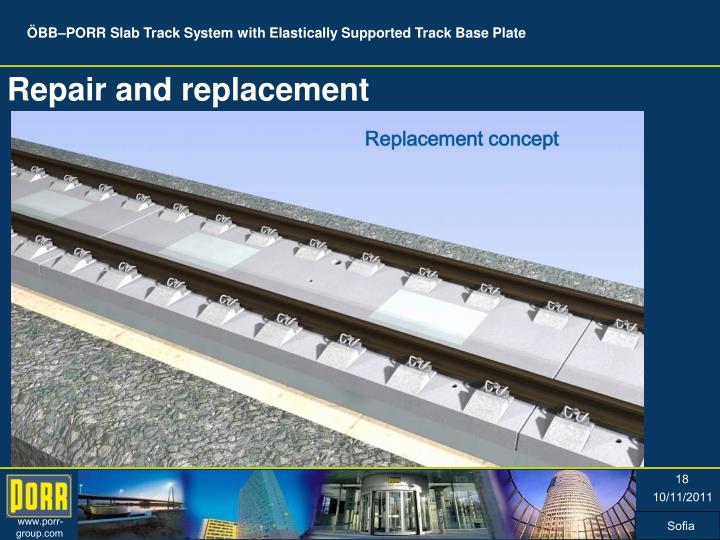 ÖBB–PORR Slab Track System with Elastically Supported Track Base Plate

Repair and replacement

Replacement concept

PORR

www.porr-group.com

18

10/11/2011

Sofia